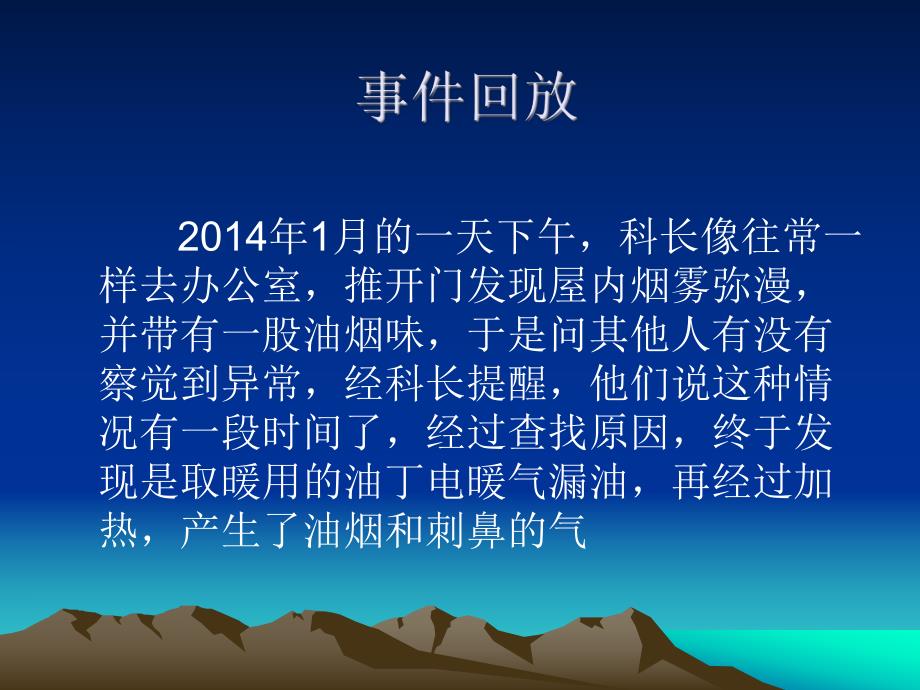 事件回放

2014年1月的一天下午，科长像往常一样去办公室，推开门发现屋内烟雾弥漫，并带有一股油烟味，于是问其他人有没有察觉到异常，经科长提醒，他们说这种情况有一段时间了，经过查找原因，终于发现是取暖用的油丁电暖气漏油，再经过加热，产生了油烟和刺鼻的气